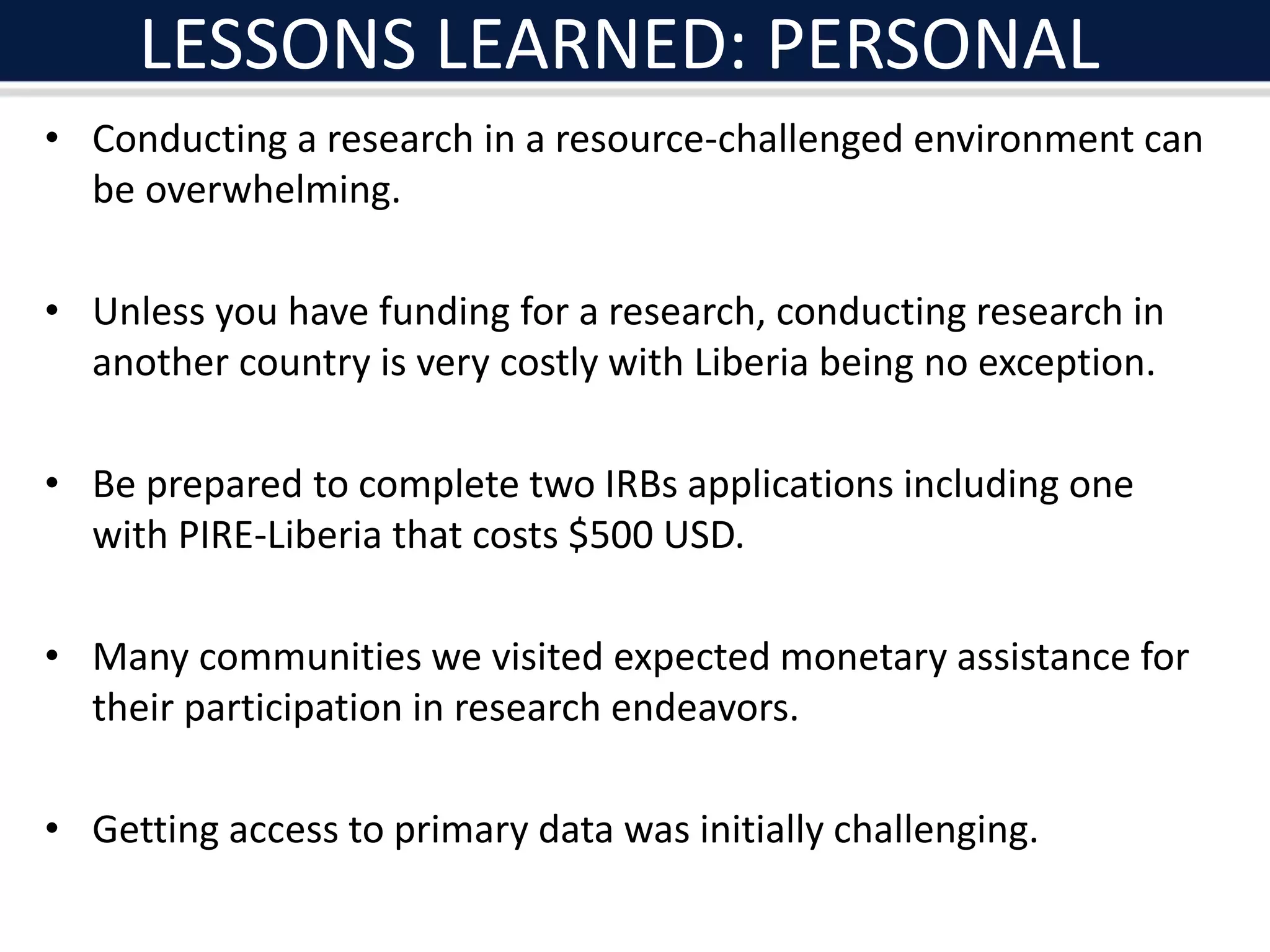 LESSONS LEARNED: PERSONAL

• Conducting a research in a resource-challenged environment can be overwhelming.

• Unless you have funding for a research, conducting research in another country is very costly with Liberia being no exception.

• Be prepared to complete two IRBs applications including one with PIRE-Liberia that costs \$500 USD.

• Many communities we visited expected monetary assistance for their participation in research endeavors.

• Getting access to primary data was initially challenging.